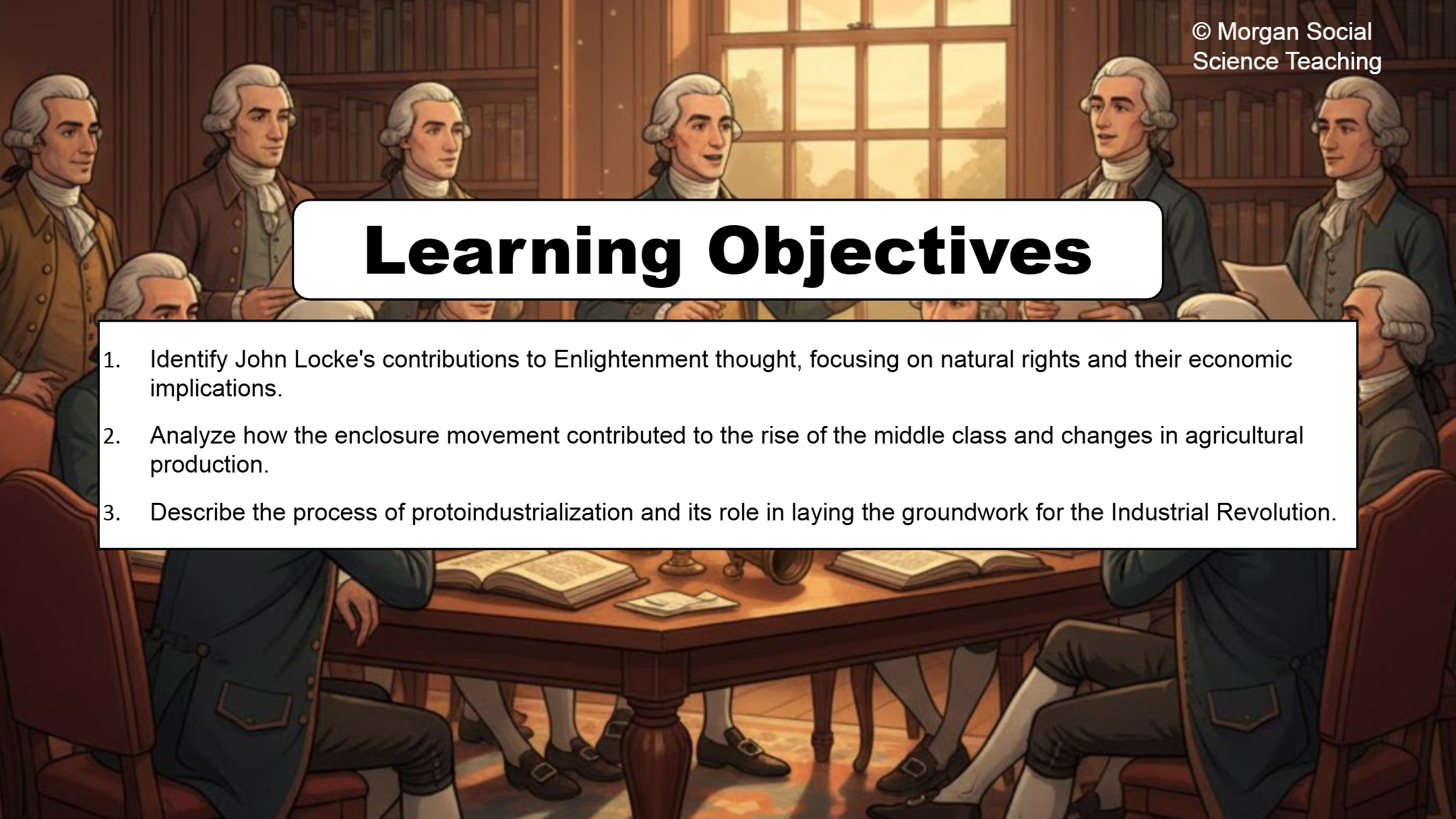 © Morgan Social Science Teaching

Learning Objectives

1. Identify John Locke's contributions to Enlightenment thought, focusing on natural rights and their economic implications.

2. Analyze how the enclosure movement contributed to the rise of the middle class and changes in agricultural production.

3. Describe the process of protoindustrialization and its role in laying the groundwork for the Industrial Revolution.